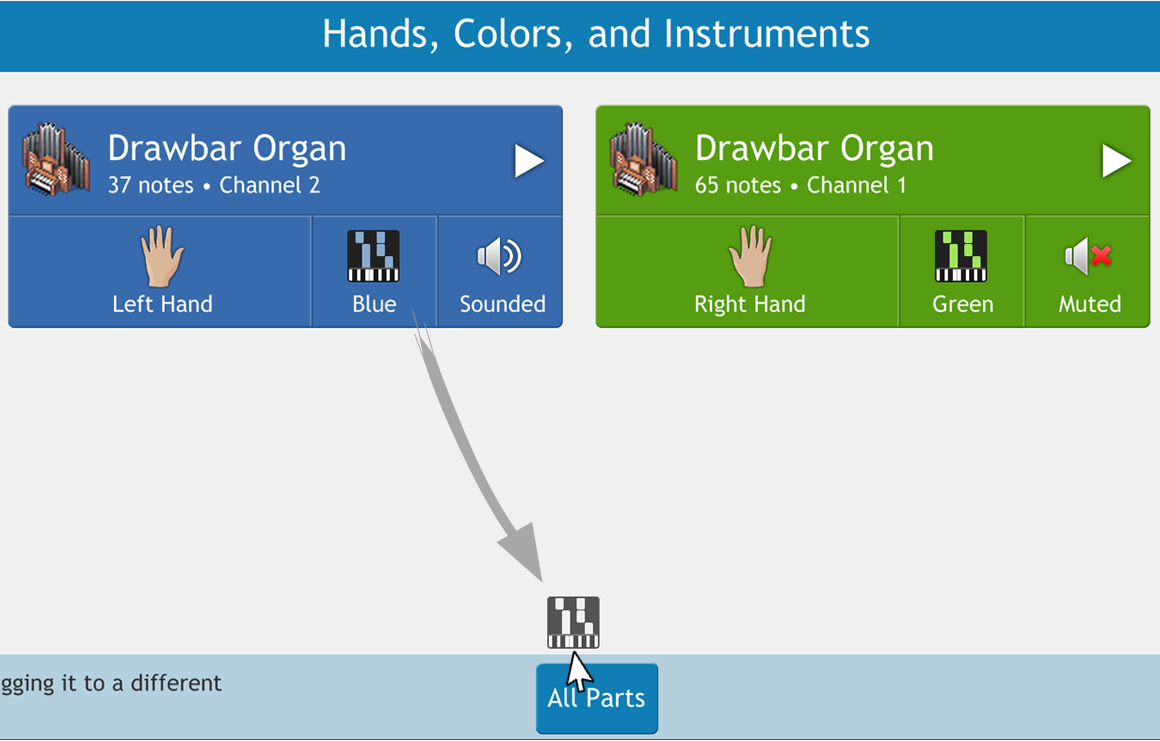 Hands, Colors, and Instruments

Drawbar Organ
37 notes • Channel 2

Left Hand

Blue

Sounded

Drawbar Organ
65 notes • Channel 1

Right Hand

Green

Muted

gging it to a different

All Parts